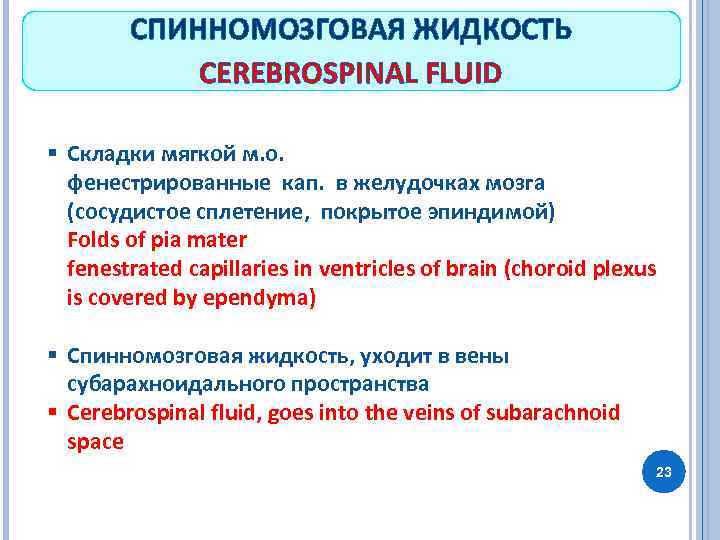 СПИННОМОЗГОВАЯ ЖИДКОСТЬ
CEREBROSPINAL FLUID

▪ Складки мягкой м.о.
фенестрированные кап. в желудочках мозга (сосудистое сплетение, покрытое эпиндимой)
Folds of pia mater
fenestrated capillaries in ventricles of brain (choroid plexus is covered by ependyma)

▪ Спинномозговая жидкость, уходит в вены субарахноидального пространства
▪ Cerebrospinal fluid, goes into the veins of subarachnoid space

23